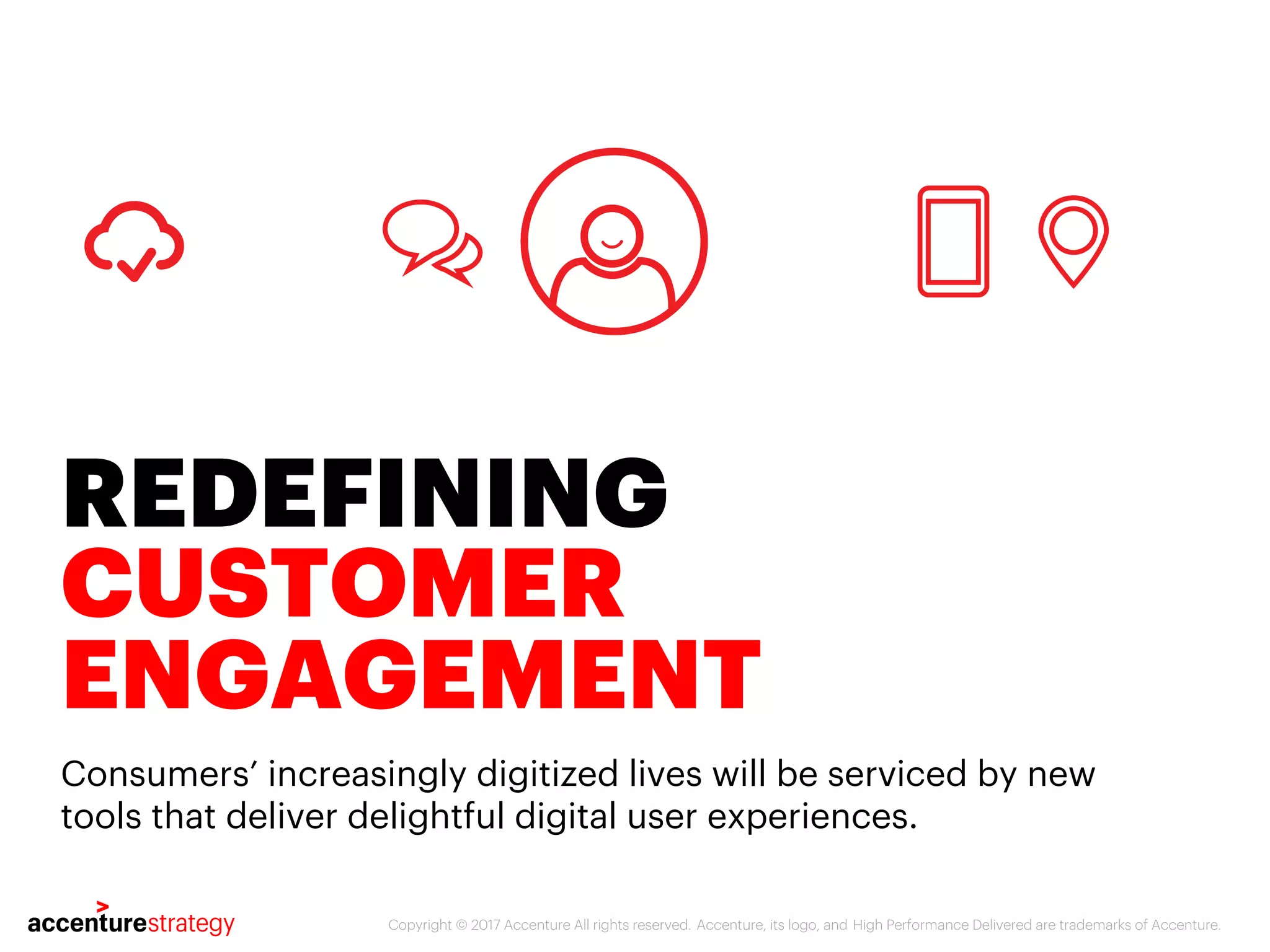 REDEFINING
CUSTOMER
ENGAGEMENT

Consumers' increasingly digitized lives will be serviced by new tools that deliver delightful digital user experiences.

accenturestrategy

Copyright © 2017 Accenture All rights reserved. Accenture, its logo, and High Performance Delivered are trademarks of Accenture.